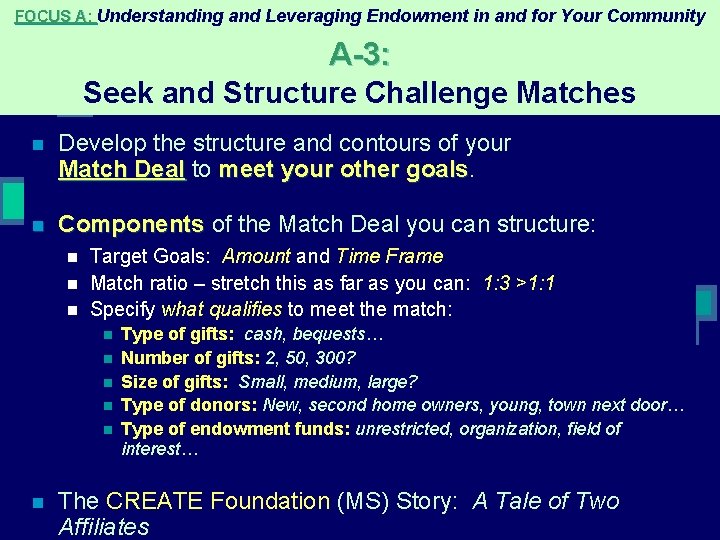 FOCUS A: Understanding and Leveraging Endowment in and for Your Community

A-3:
Seek and Structure Challenge Matches

- Develop the structure and contours of your Match Deal to meet your other goals.

- Components of the Match Deal you can structure:
  - Target Goals: Amount and Time Frame
  - Match ratio – stretch this as far as you can: 1:3 >1:1
  - Specify what qualifies to meet the match:
    - Type of gifts: cash, bequests…
    - Number of gifts: 2, 50, 300?
    - Size of gifts: Small, medium, large?
    - Type of donors: New, second home owners, young, town next door…
    - Type of endowment funds: unrestricted, organization, field of interest…

- The CREATE Foundation (MS) Story: A Tale of Two Affiliates